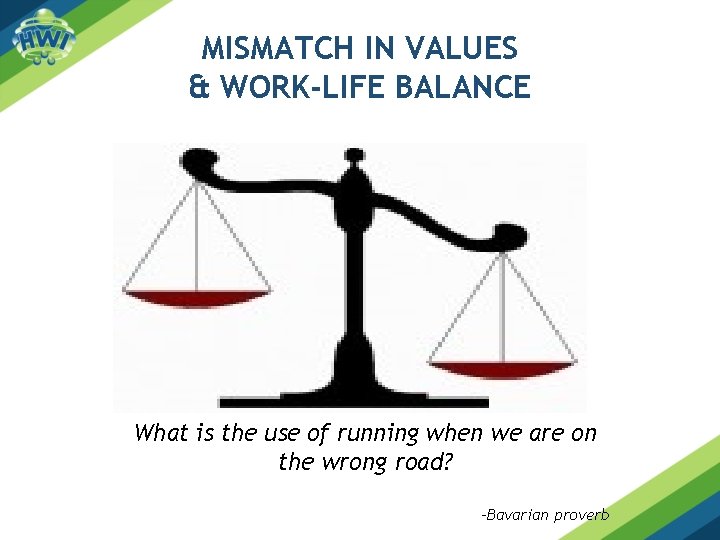 HWI

MISMATCH IN VALUES
& WORK-LIFE BALANCE

What is the use of running when we are on the wrong road?

-Bavarian proverb